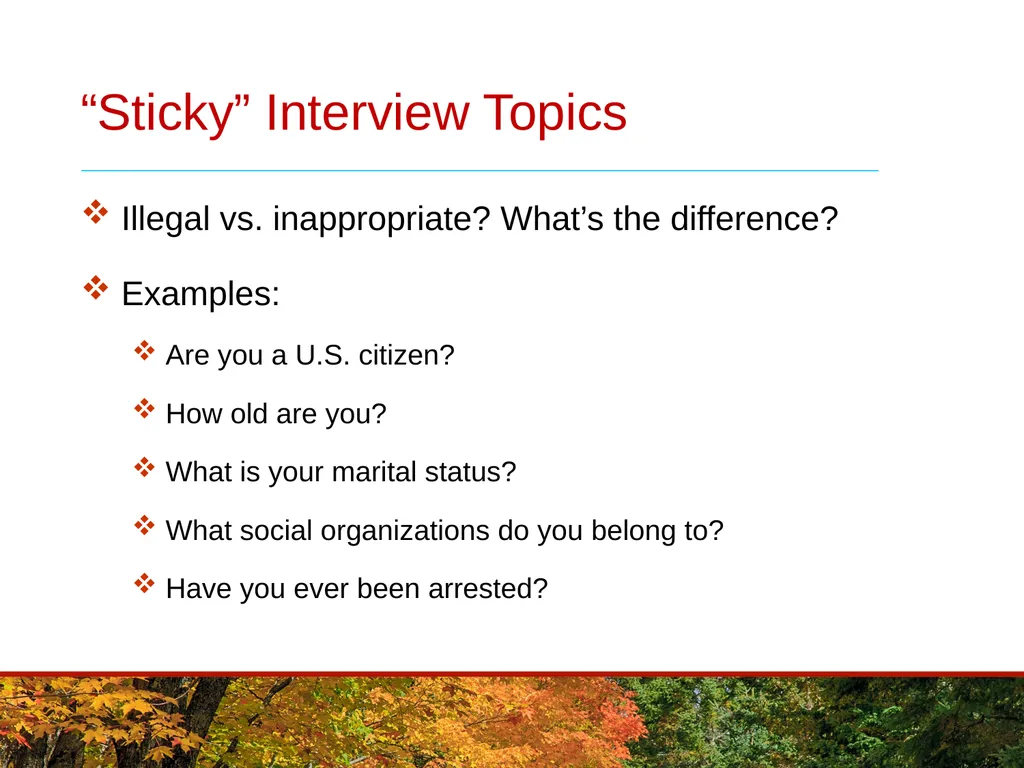 “Sticky” Interview Topics

❖ Illegal vs. inappropriate? What’s the difference?

❖ Examples:

❖ Are you a U.S. citizen?

❖ How old are you?

❖ What is your marital status?

❖ What social organizations do you belong to?

❖ Have you ever been arrested?